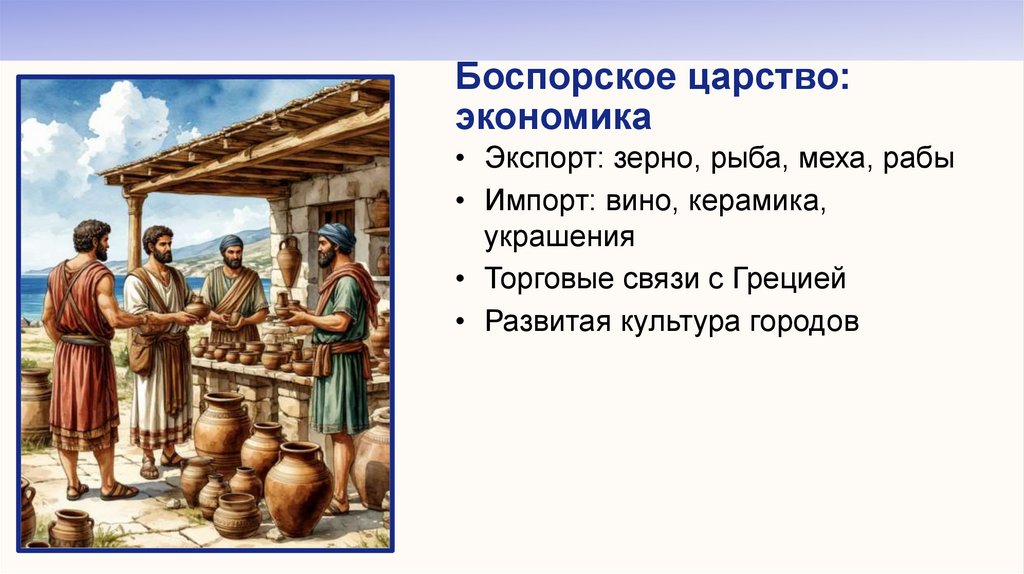 Боспорское царство: экономика

• Экспорт: зерно, рыба, меха, рабы
• Импорт: вино, керамика, украшения
• Торговые связи с Грецией
• Развитая культура городов